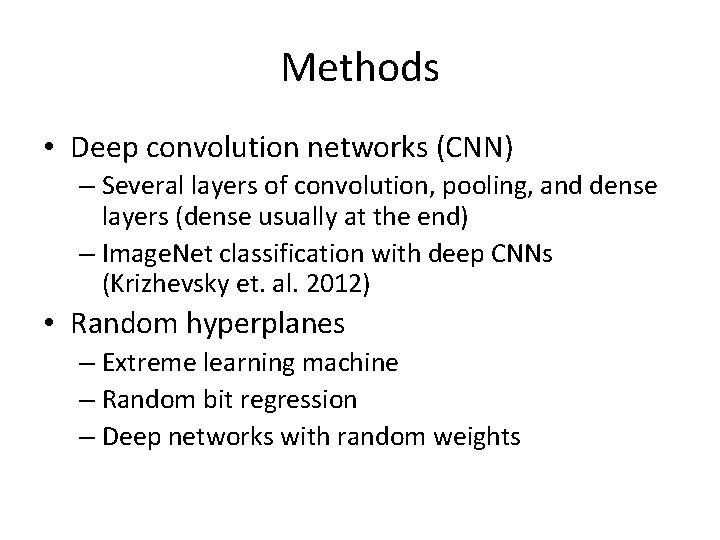 Methods

• Deep convolution networks (CNN)
– Several layers of convolution, pooling, and dense layers (dense usually at the end)
– ImageNet classification with deep CNNs (Krizhevsky et. al. 2012)

• Random hyperplanes
– Extreme learning machine
– Random bit regression
– Deep networks with random weights